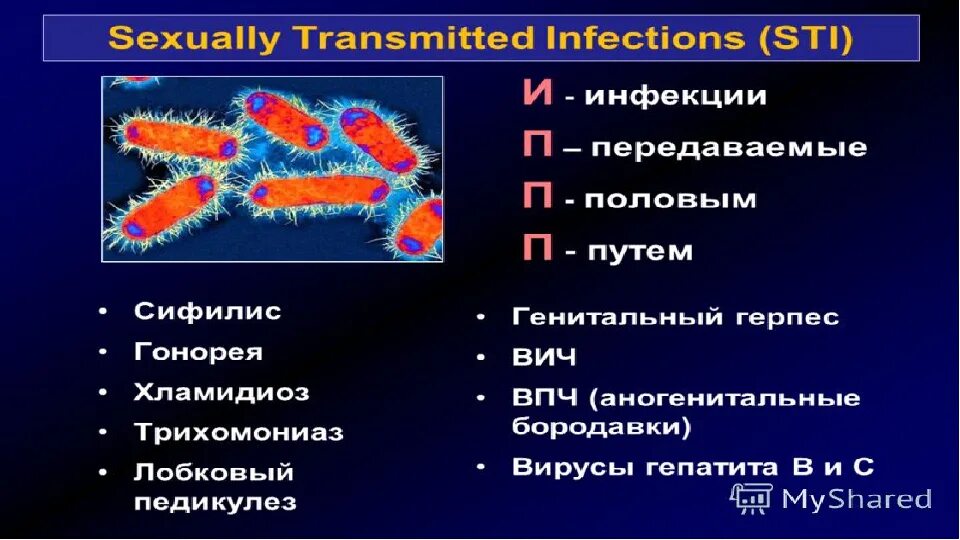 Sexually Transmitted Infections (STI)

И - инфекции
П – передаваемые
П - половым
П - путем

• Сифилис
• Гонорея
• Хламидиоз
• Трихомониаз
• Лобковый педикулез

• Генитальный герпес
• ВИЧ
• ВПЧ (аногенитальные бородавки)
• Вирусы гепатита В и С

MyShared